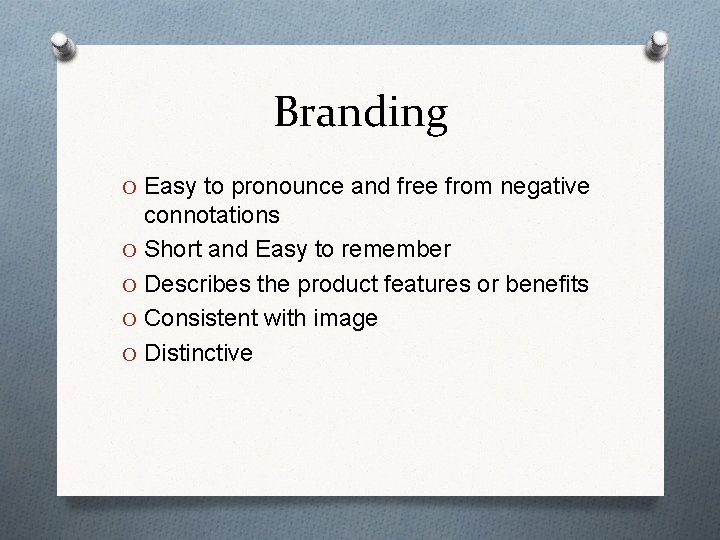 Branding

O Easy to pronounce and free from negative connotations
O Short and Easy to remember
O Describes the product features or benefits
O Consistent with image
O Distinctive